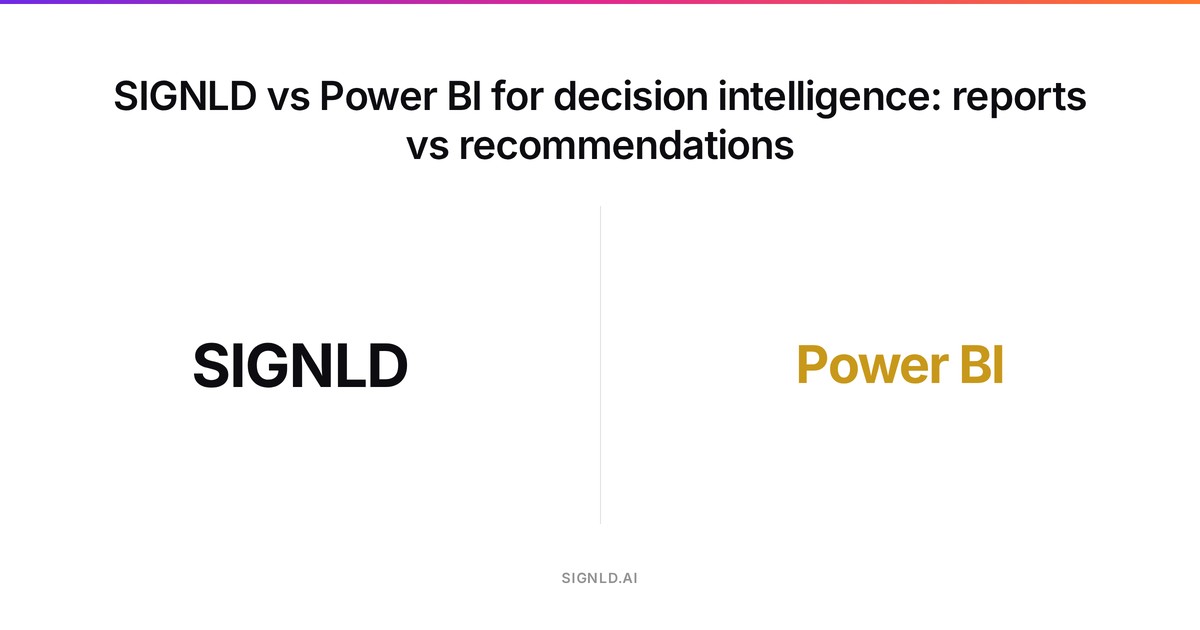 SIGNLD vs Power BI for decision intelligence: reports vs recommendations

SIGNLD

Power BI

SIGNLD.AI